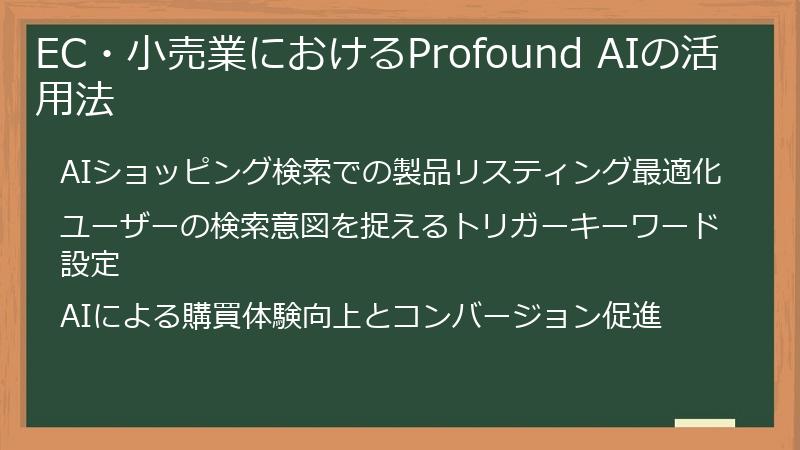 EC・小売業におけるProfound AIの活用法

AIショッピング検索での製品リスティング最適化

ユーザーの検索意図を捉えるトリガーキーワード設定

AIによる購買体験向上とコンバージョン促進